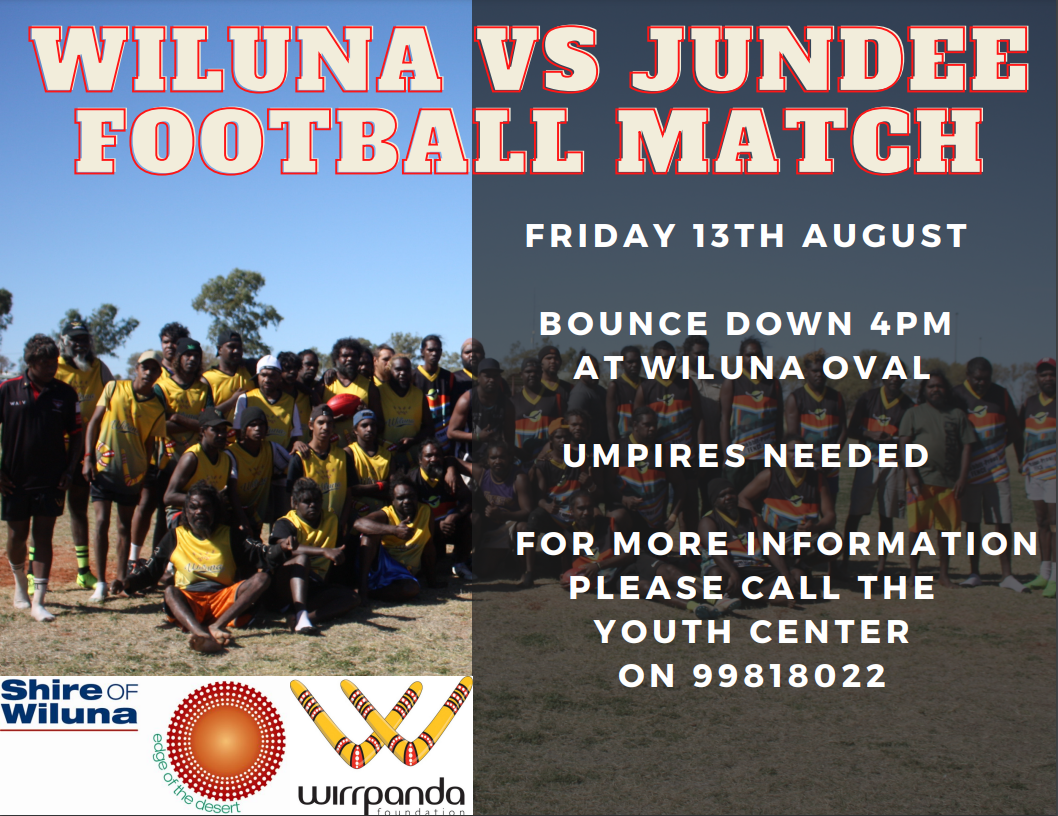 WILUNA VS JUNDEE FOOTBALL MATCH

FRIDAY 13TH AUGUST

BOUNCE DOWN 4PM AT WILUNA OVAL

UMPIRES NEEDED

FOR MORE INFORMATION PLEASE CALL THE YOUTH CENTER ON 99818022

Shire OF Wiluna

edge of the desert

wirrpanda foundation